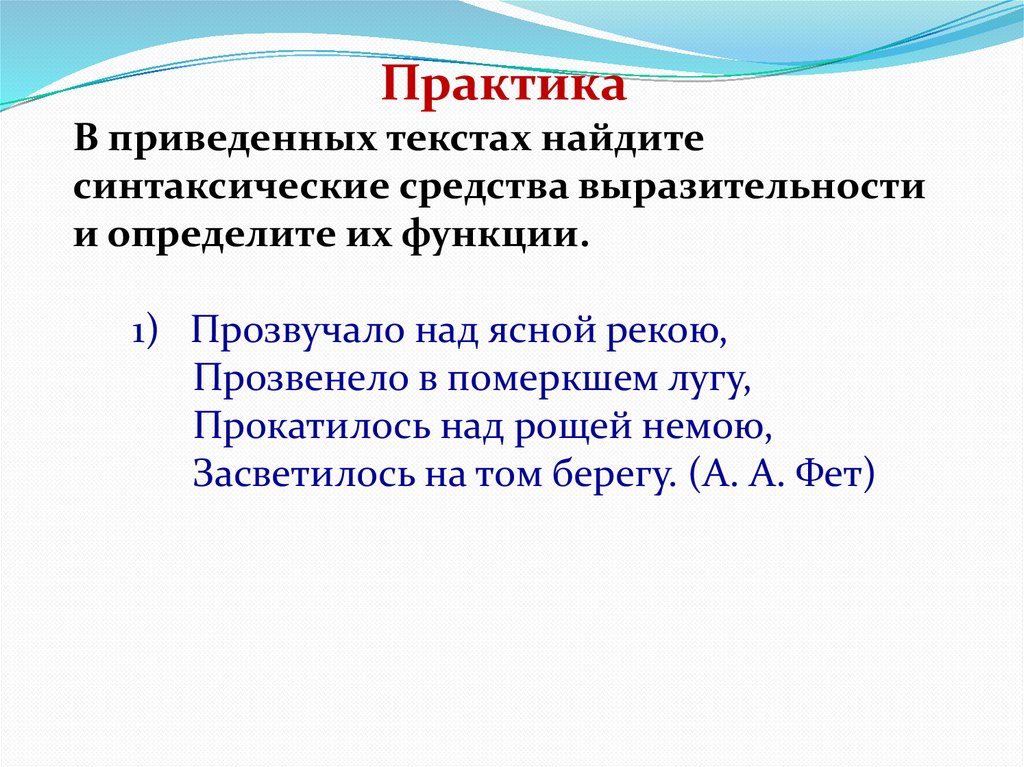 Практика

В приведенных текстах найдите синтаксические средства выразительности и определите их функции.

1) Прозвучало над ясной рекою,
Прозвенело в померкшем лугу,
Прокатилось над рощей немою,
Засветилось на том берегу. (А. А. Фет)